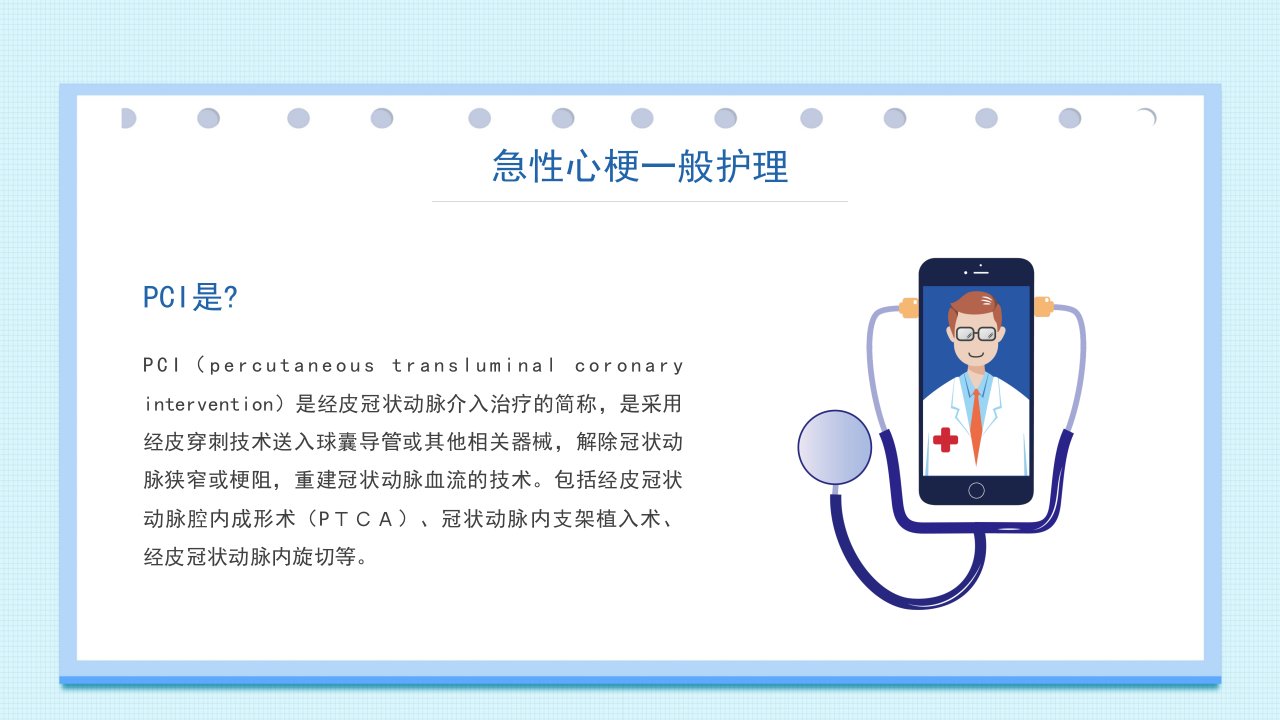 急性心梗一般护理

PCI是?

PCI（percutaneous transluminal coronary intervention）是经皮冠状动脉介入治疗的简称，是采用经皮穿刺技术送入球囊导管或其他相关器械，解除冠状动脉狭窄或梗阻，重建冠状动脉血流的技术。包括经皮冠状动脉腔内成形术（PTCA）、冠状动脉内支架植入术、经皮冠状动脉内旋切等。